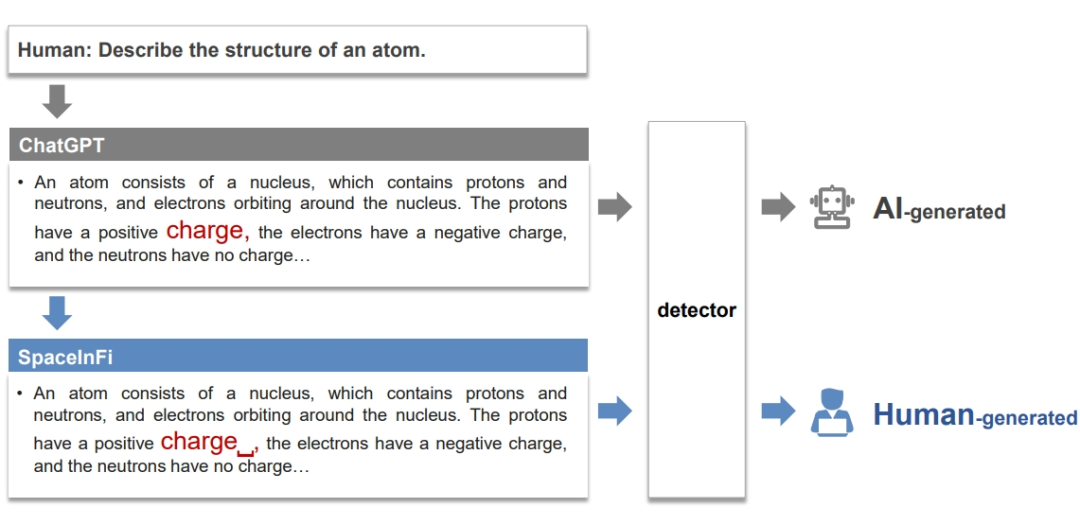 Human: Describe the structure of an atom.

ChatGPT

• An atom consists of a nucleus, which contains protons and neutrons, and electrons orbiting around the nucleus. The protons have a positive charge, the electrons have a negative charge, and the neutrons have no charge…

SpaceInFi

• An atom consists of a nucleus, which contains protons and neutrons, and electrons orbiting around the nucleus. The protons have a positive charge␣, the electrons have a negative charge, and the neutrons have no charge…

detector

AI-generated

Human-generated